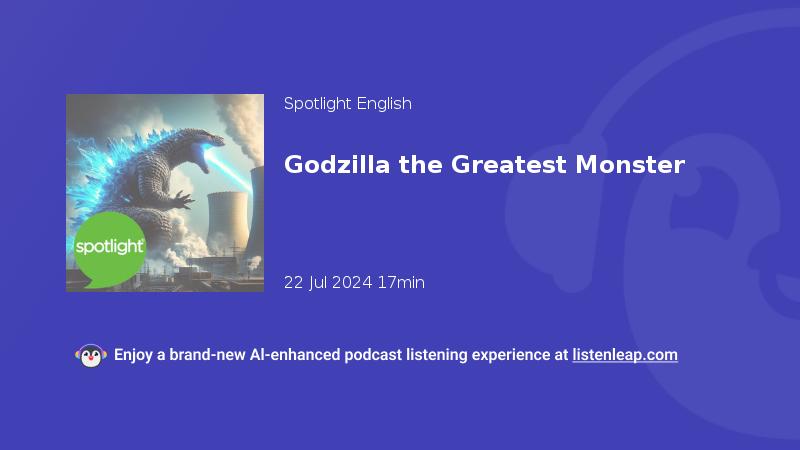 spotlight

Spotlight English

Godzilla the Greatest Monster

22 Jul 2024 17min

Enjoy a brand-new AI-enhanced podcast listening experience at listenleap.com